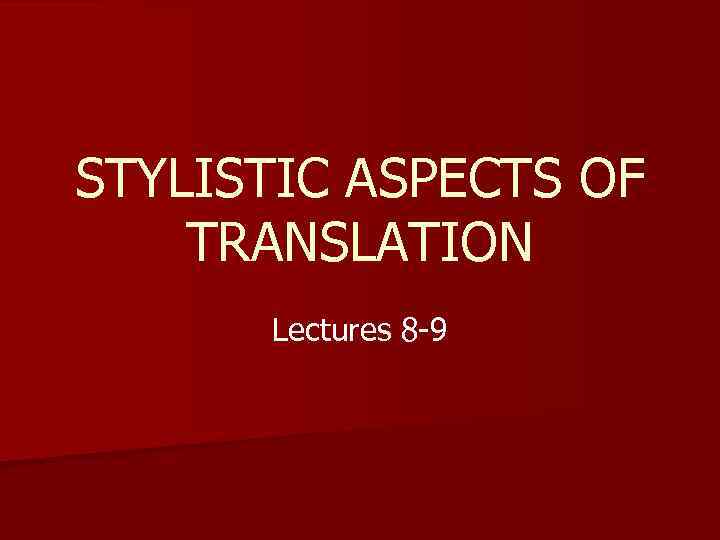 STYLISTIC ASPECTS OF TRANSLATION

Lectures 8-9